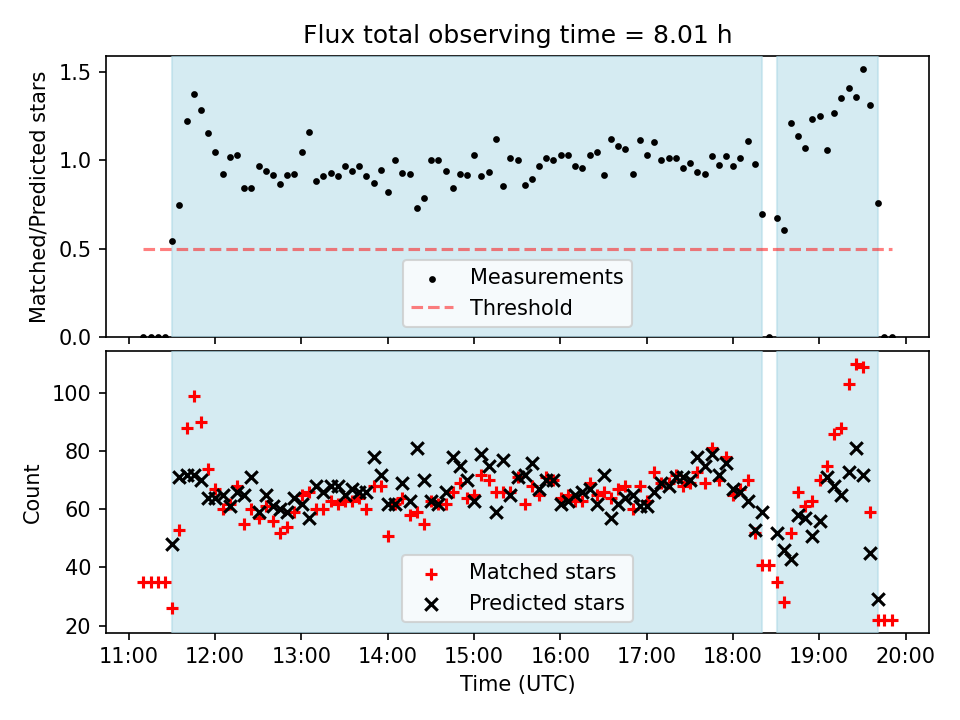 Flux total observing time = 8.01 h

Matched/Predicted stars

1.5
1.0
0.5
0.0

Measurements
Threshold

Count

100
80
60
40
20

Matched stars
Predicted stars

11:00 12:00 13:00 14:00 15:00 16:00 17:00 18:00 19:00 20:00
Time (UTC)